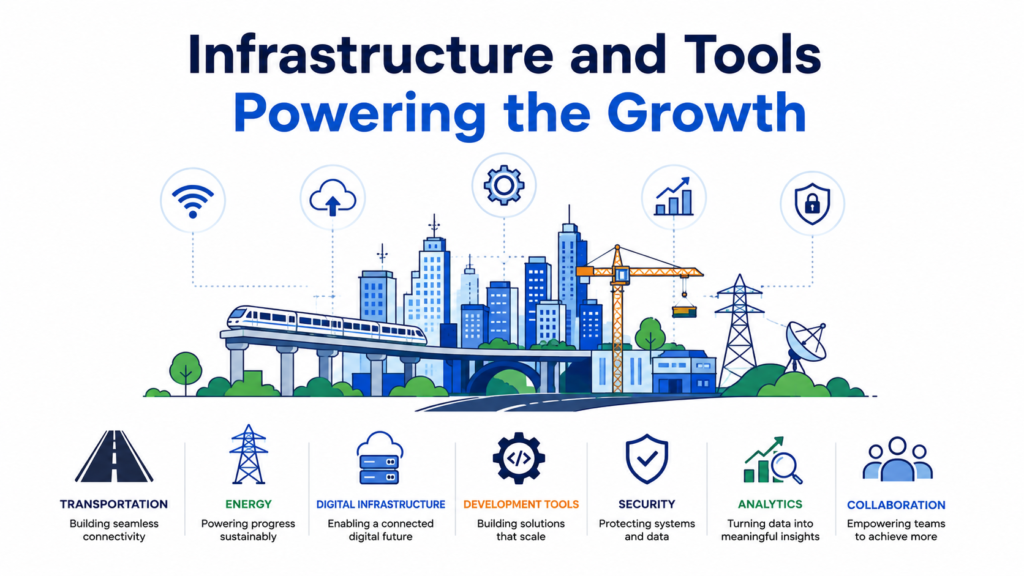 Infrastructure and Tools
Powering the Growth

TRANSPORTATION
Building seamless connectivity

ENERGY
Powering progress sustainably

DIGITAL INFRASTRUCTURE
Enabling a connected digital future

DEVELOPMENT TOOLS
Building solutions that scale

SECURITY
Protecting systems and data

ANALYTICS
Turning data into meaningful insights

COLLABORATION
Empowering teams to achieve more